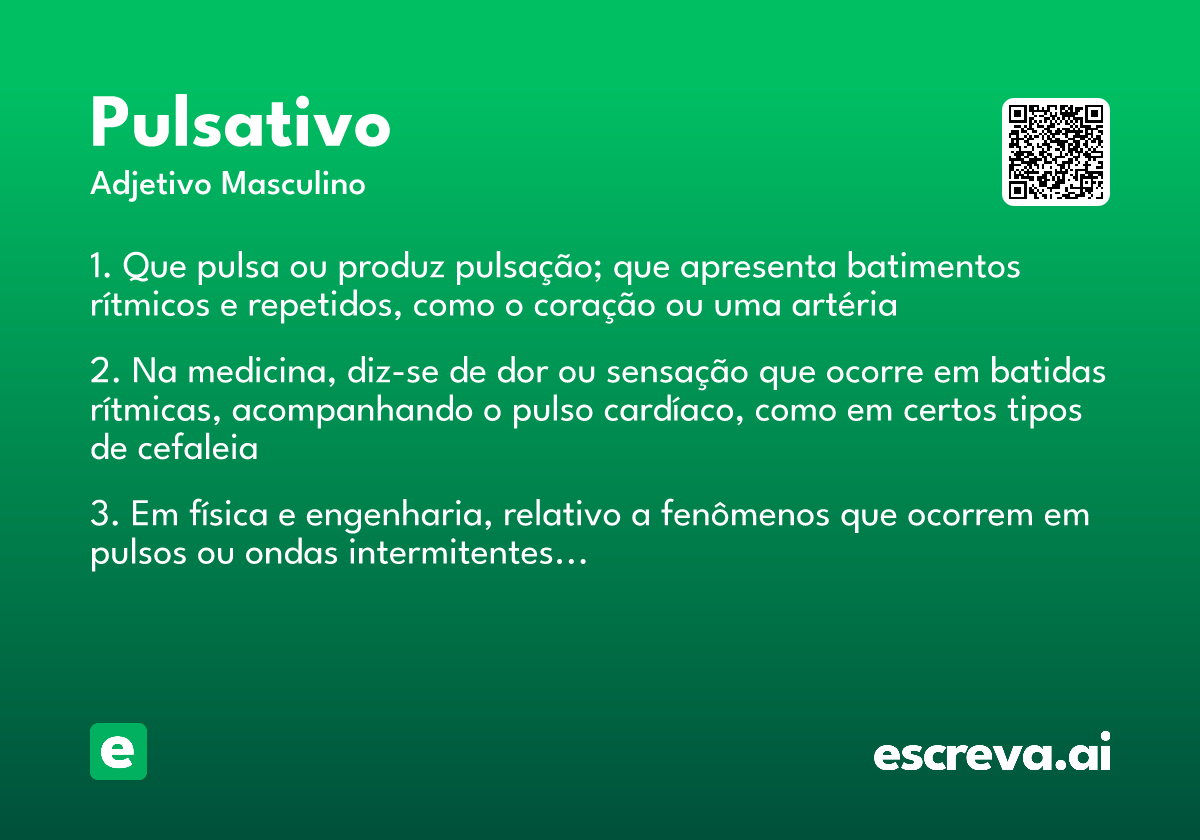 Pulsativo
Adjetivo Masculino

1. Que pulsa ou produz pulsação; que apresenta batimentos rítmicos e repetidos, como o coração ou uma artéria

2. Na medicina, diz-se de dor ou sensação que ocorre em batidas rítmicas, acompanhando o pulso cardíaco, como em certos tipos de cefaleia

3. Em física e engenharia, relativo a fenômenos que ocorrem em pulsos ou ondas intermitentes...

e

escreva.ai